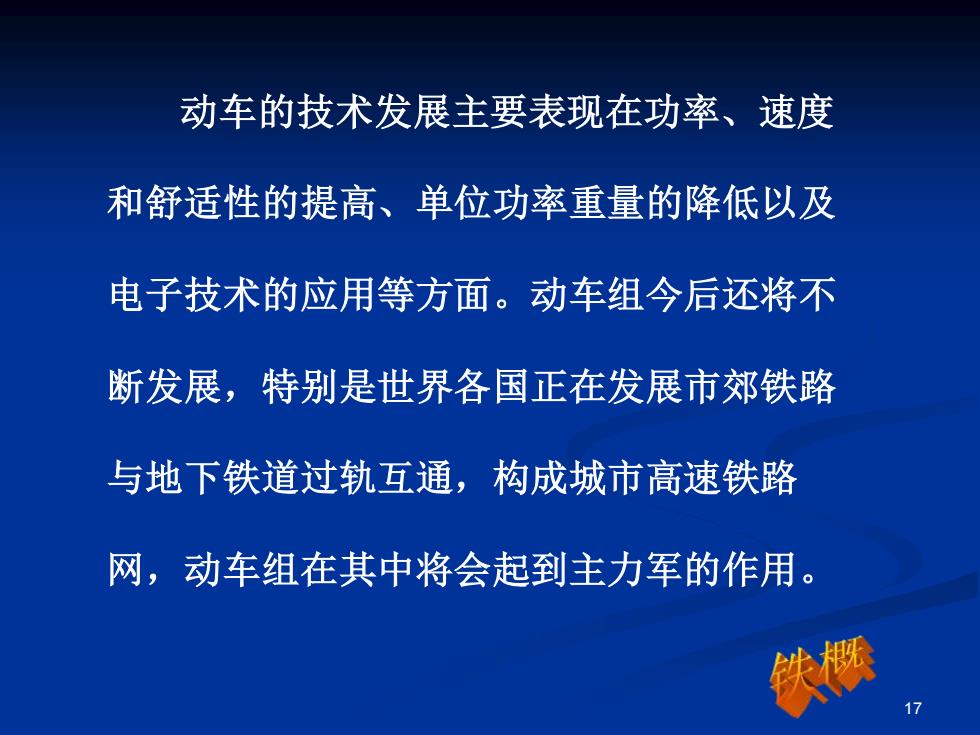 动车的技术发展主要表现在功率、速度和舒适性的提高、单位功率重量的降低以及电子技术的应用等方面。动车组今后还将不断发展，特别是世界各国正在发展市郊铁路与地下铁道过轨互通，构成城市高速铁路网，动车组在其中将会起到主力军的作用。

铁概

17